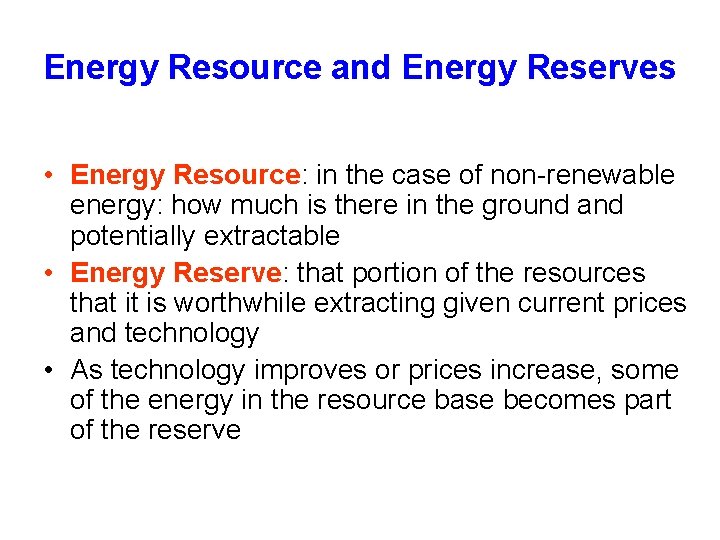 Energy Resource and Energy Reserves

• Energy Resource: in the case of non-renewable energy: how much is there in the ground and potentially extractable
• Energy Reserve: that portion of the resources that it is worthwhile extracting given current prices and technology
• As technology improves or prices increase, some of the energy in the resource base becomes part of the reserve